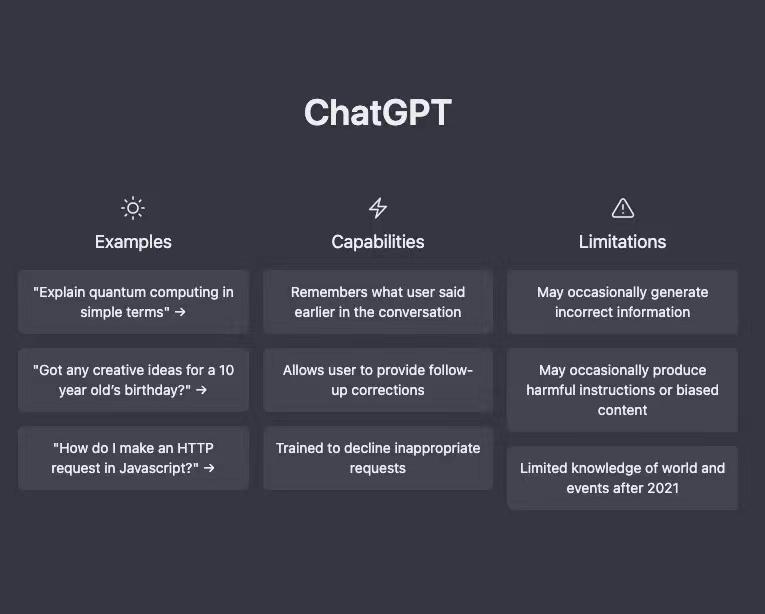 ChatGPT

Examples

"Explain quantum computing in simple terms" →

"Got any creative ideas for a 10 year old's birthday?" →

"How do I make an HTTP request in Javascript?" →

Capabilities

Remembers what user said earlier in the conversation

Allows user to provide follow-up corrections

Trained to decline inappropriate requests

Limitations

May occasionally generate incorrect information

May occasionally produce harmful instructions or biased content

Limited knowledge of world and events after 2021